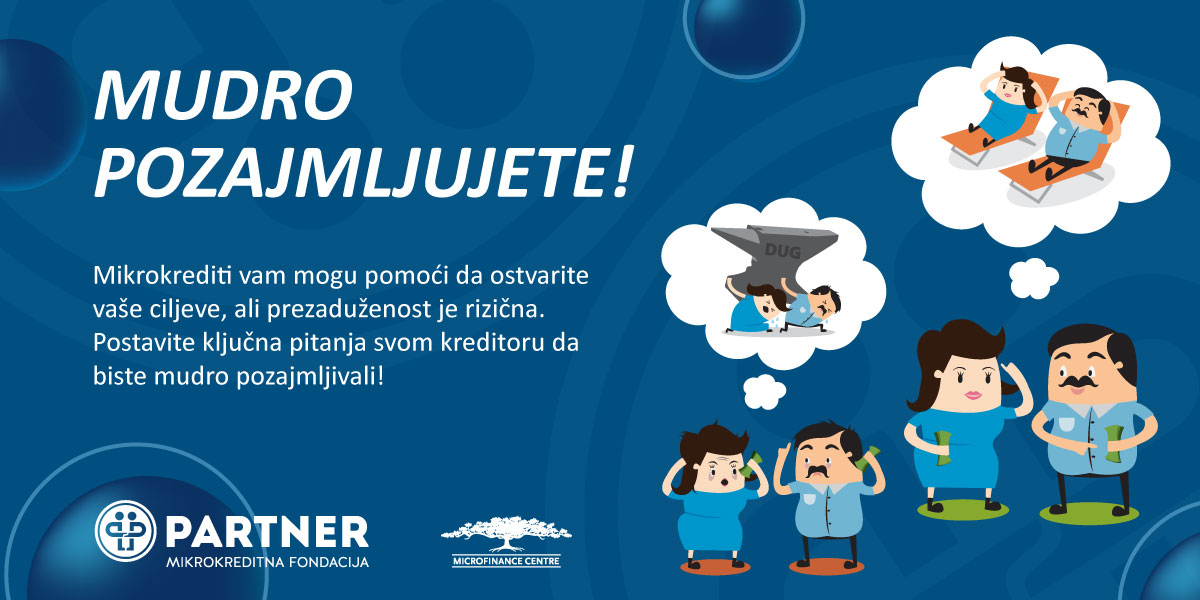 MUDRO POZAJMLJUJETE!

Mikrokrediti vam mogu pomoći da ostvarite vaše ciljeve, ali prezaduženost je rizična. Postavite ključna pitanja svom kreditoru da biste mudro pozajmljivali!

DUG

PARTNER
MIKROKREDITNA FONDACIJA

MICROFINANCE CENTRE